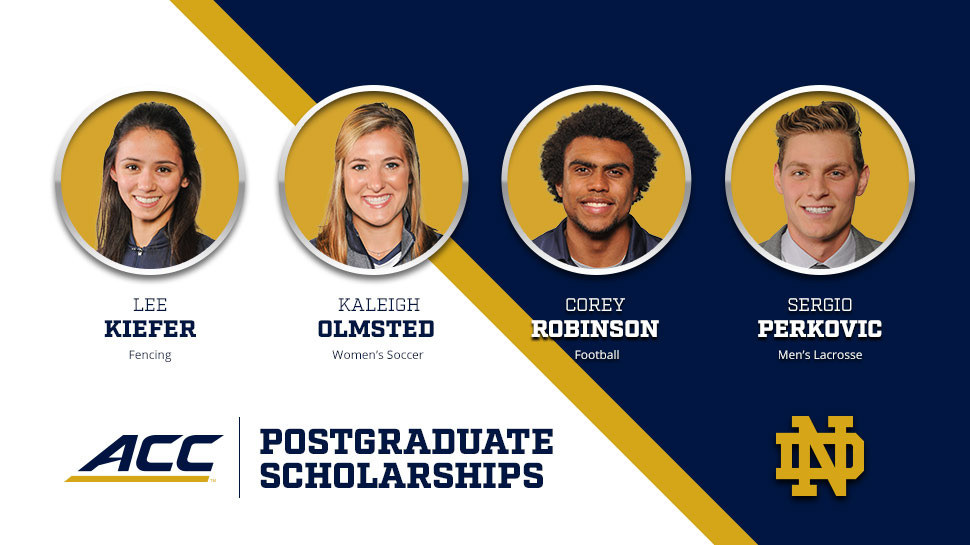 LEE
KIEFER
Fencing

KALEIGH
OLMSTED
Women's Soccer

COREY
ROBINSON
Football

SERGIO
PERKOVIC
Men's Lacrosse

ACC

POSTGRADUATE
SCHOLARSHIPS

ND